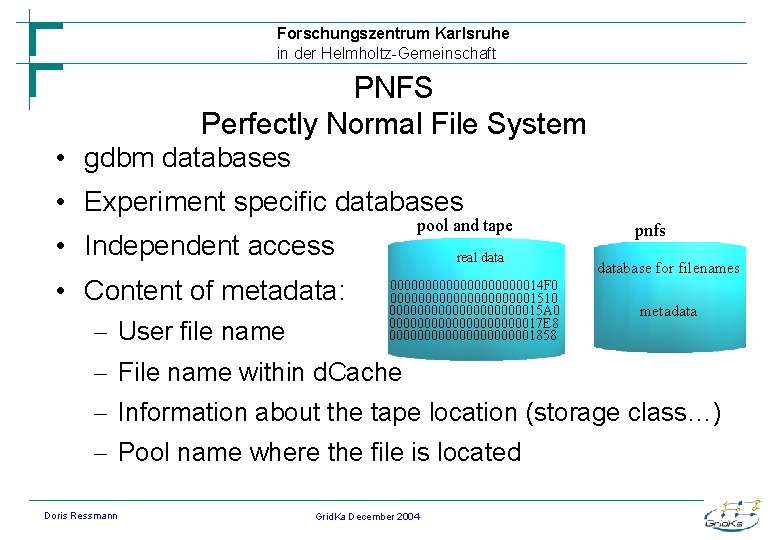 Forschungszentrum Karlsruhe
in der Helmholtz-Gemeinschaft

PNFS
Perfectly Normal File System

• gdbm databases
• Experiment specific databases
• Independent access
• Content of metadata:
– User file name
– File name within dCache
– Information about the tape location (storage class…)
– Pool name where the file is located

pool and tape

real data

0000000000000000000014F0
000000000000000000001510
0000000000000000000015A0
0000000000000000000017E8
000000000000000000001858

pnfs

database for filenames

metadata

Doris Ressmann

GridKa December 2004

GridKa